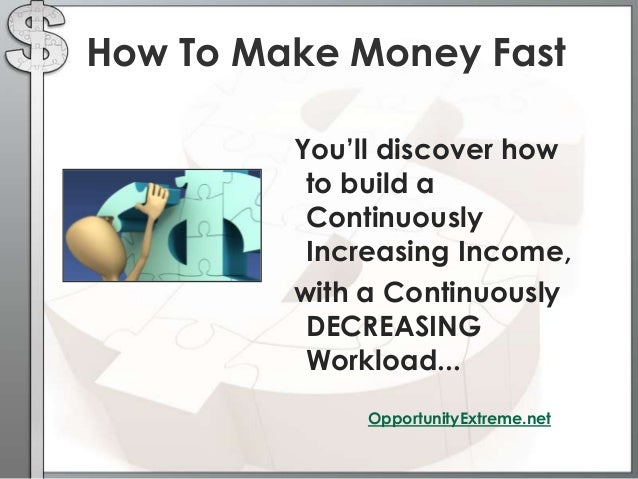 How To Make Money Fast

You'll discover how to build a Continuously Increasing Income,

with a Continuously DECREASING Workload...

OpportunityExtreme.net